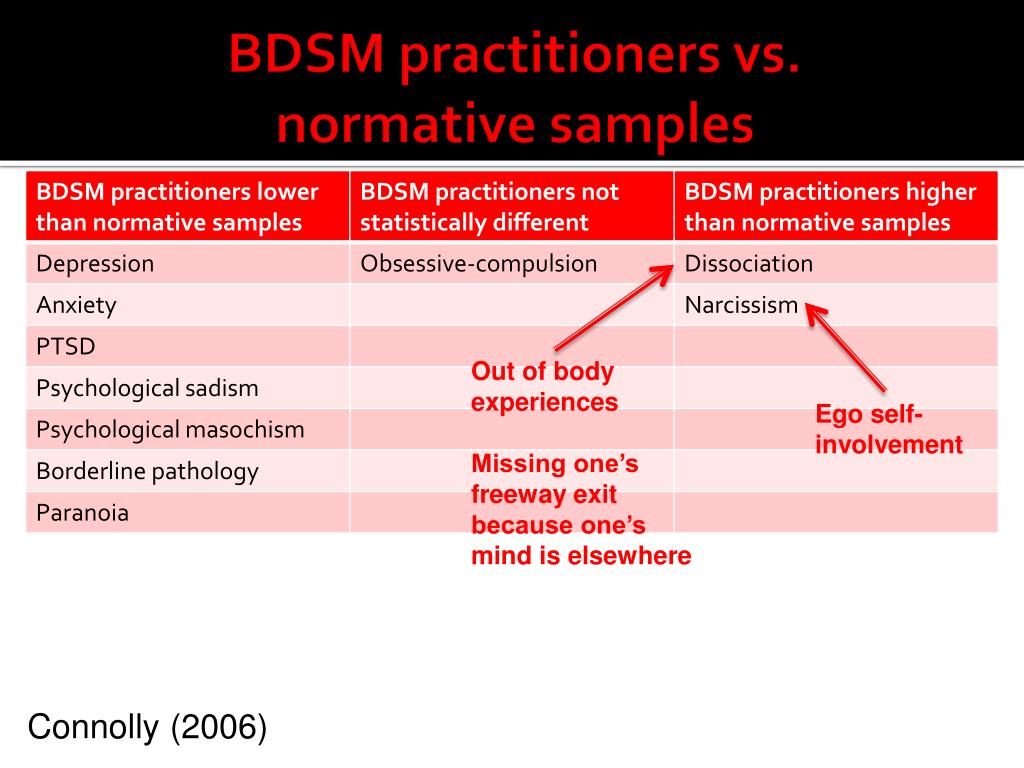 BDSM practitioners vs. normative samples

| BDSM practitioners lower than normative samples | BDSM practitioners not statistically different | BDSM practitioners higher than normative samples |
|---|---|---|
| Depression | Obsessive-compulsion | Dissociation |
| Anxiety | | Narcissism |
| PTSD | | |
| Psychological sadism | | |
| Psychological masochism | | |
| Borderline pathology | | |
| Paranoia | | |

Out of body experiences

Missing one's freeway exit because one's mind is elsewhere

Ego self-involvement

Connolly (2006)